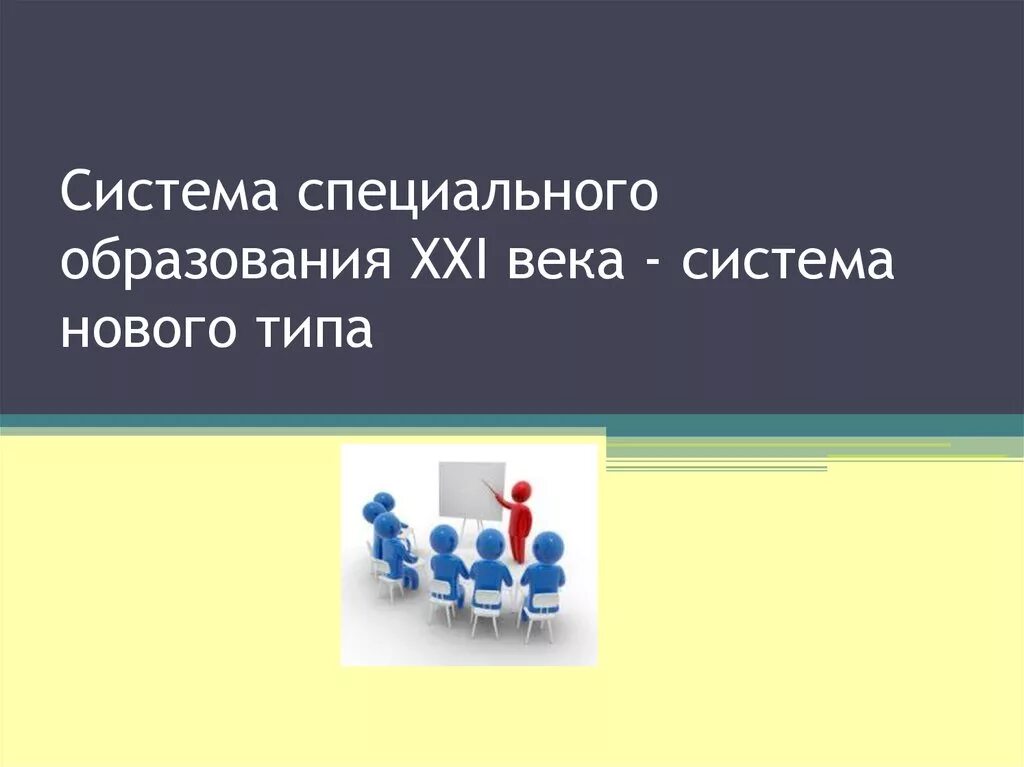 Система специального образования XXI века - система нового типа